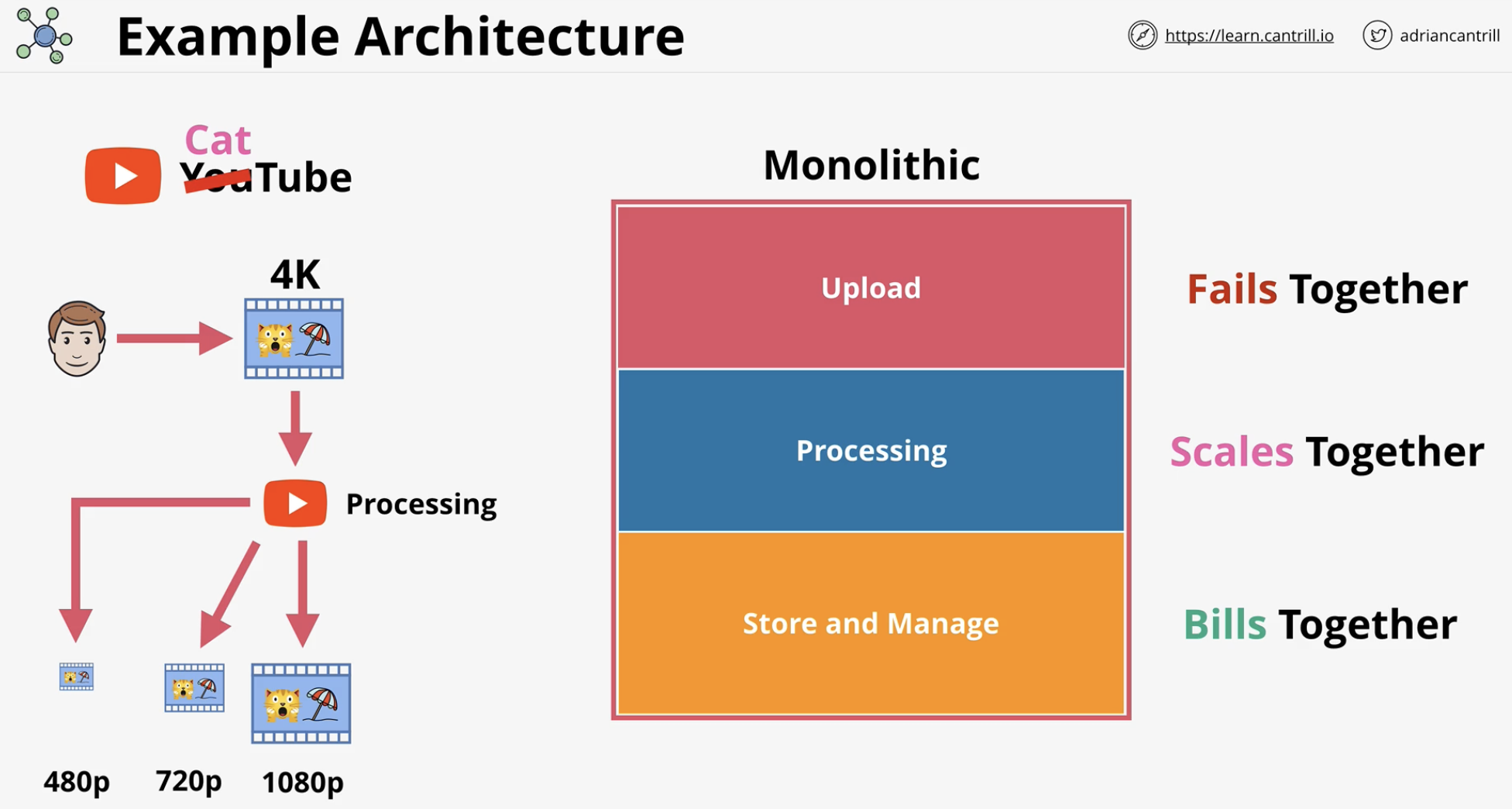 Example Architecture

https://learn.cantrill.io adriancantrill

Cat
YouTube

4K

Processing

480p 720p 1080p

Monolithic

Upload

Processing

Store and Manage

Fails Together

Scales Together

Bills Together